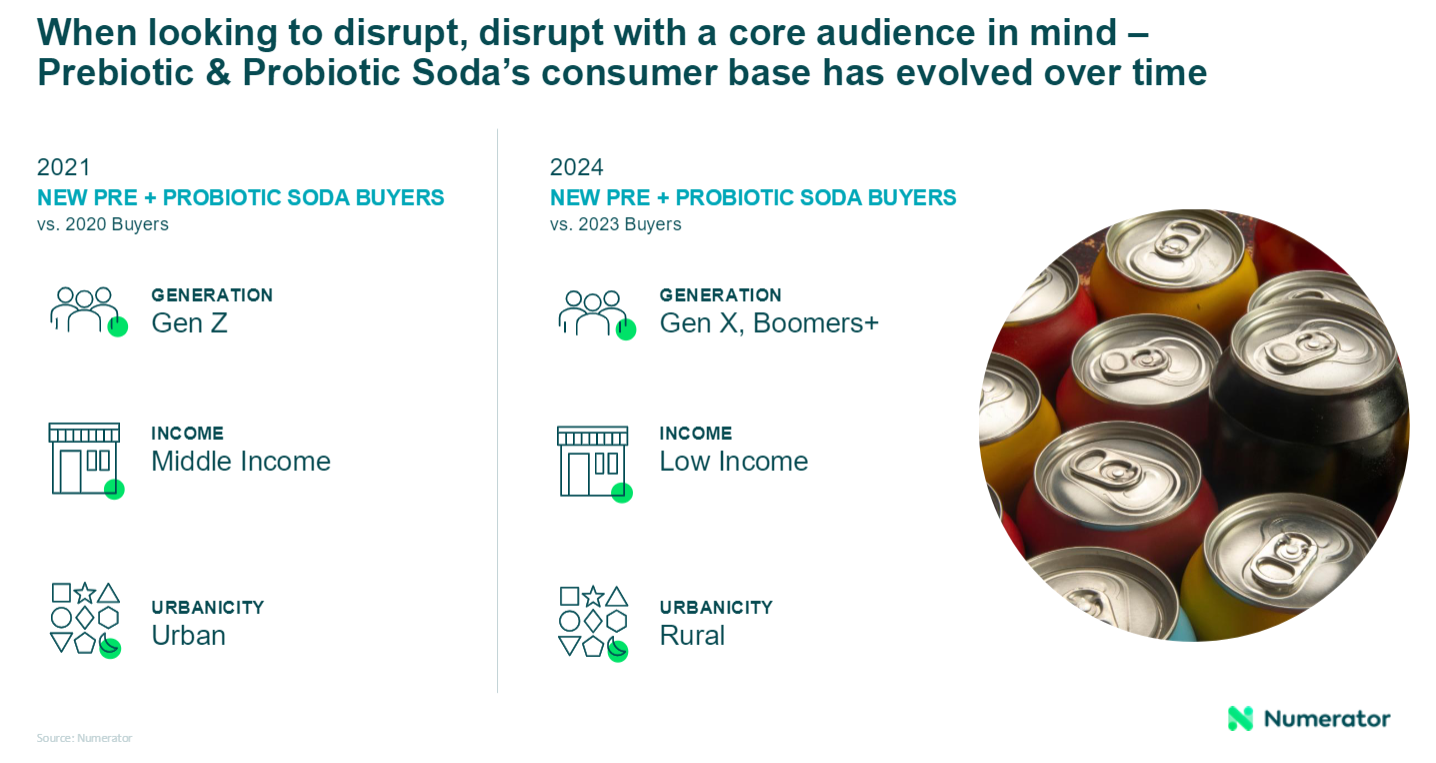 When looking to disrupt, disrupt with a core audience in mind – Prebiotic & Probiotic Soda's consumer base has evolved over time

2021
NEW PRE + PROBIOTIC SODA BUYERS
vs. 2020 Buyers

GENERATION
Gen Z

INCOME
Middle Income

URBANICITY
Urban

2024
NEW PRE + PROBIOTIC SODA BUYERS
vs. 2023 Buyers

GENERATION
Gen X, Boomers+

INCOME
Low Income

URBANICITY
Rural

Source: Numerator

Numerator